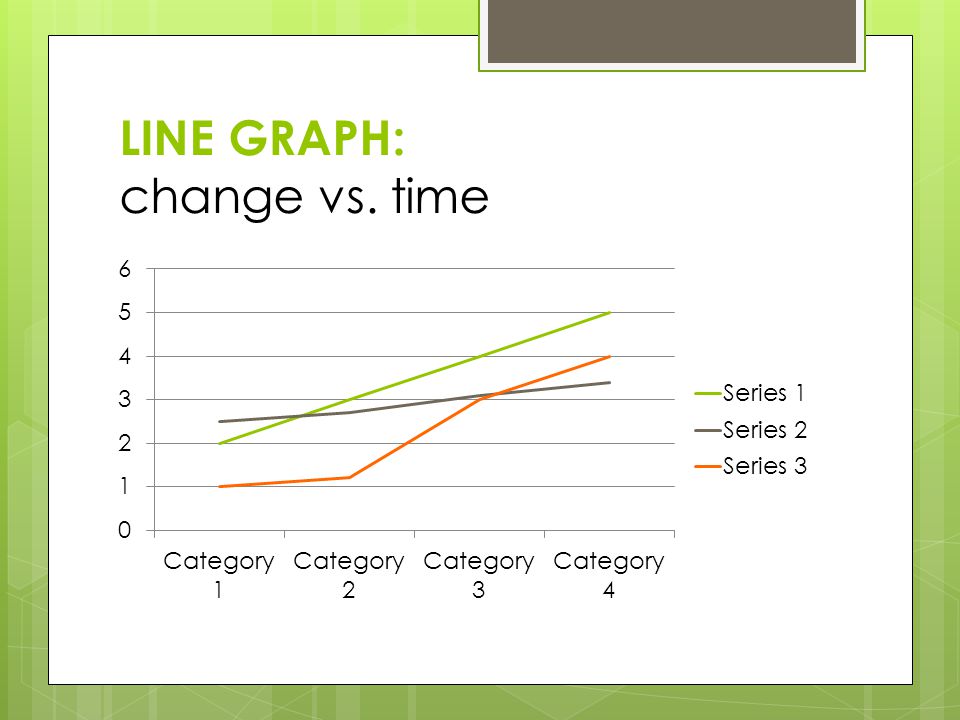 LINE GRAPH:
change vs. time

6
5
4
3
2
1
0

Category 1
Category 2
Category 3
Category 4

Series 1
Series 2
Series 3